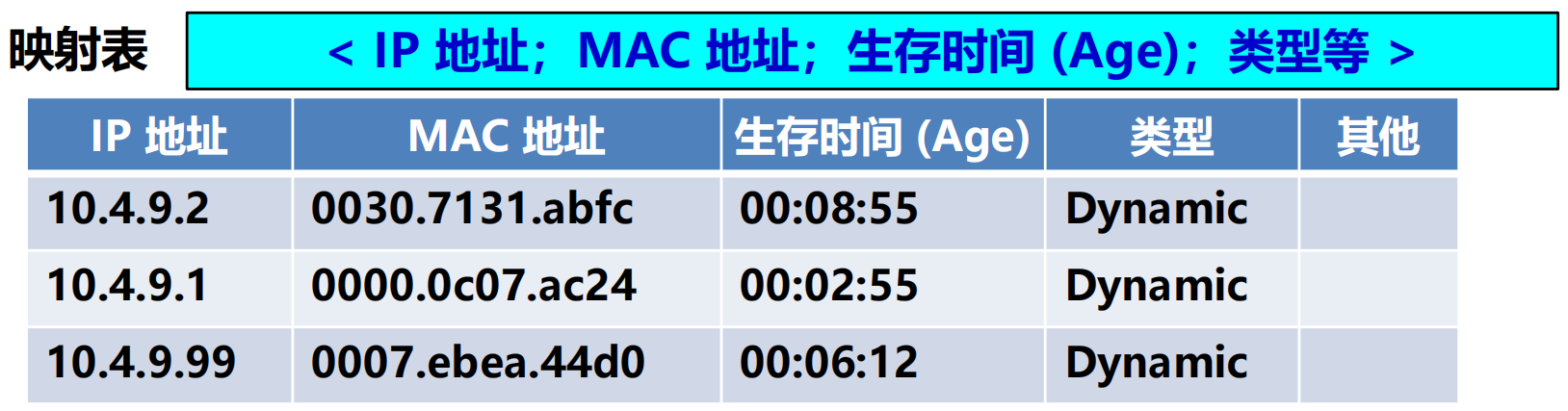 映射表

< IP 地址；MAC 地址；生存时间 (Age)；类型等 >

| IP 地址 | MAC 地址 | 生存时间 (Age) | 类型 | 其他 |
|---|---|---|---|---|
| 10.4.9.2 | 0030.7131.abfc | 00:08:55 | Dynamic | |
| 10.4.9.1 | 0000.0c07.ac24 | 00:02:55 | Dynamic | |
| 10.4.9.99 | 0007.ebea.44d0 | 00:06:12 | Dynamic | |